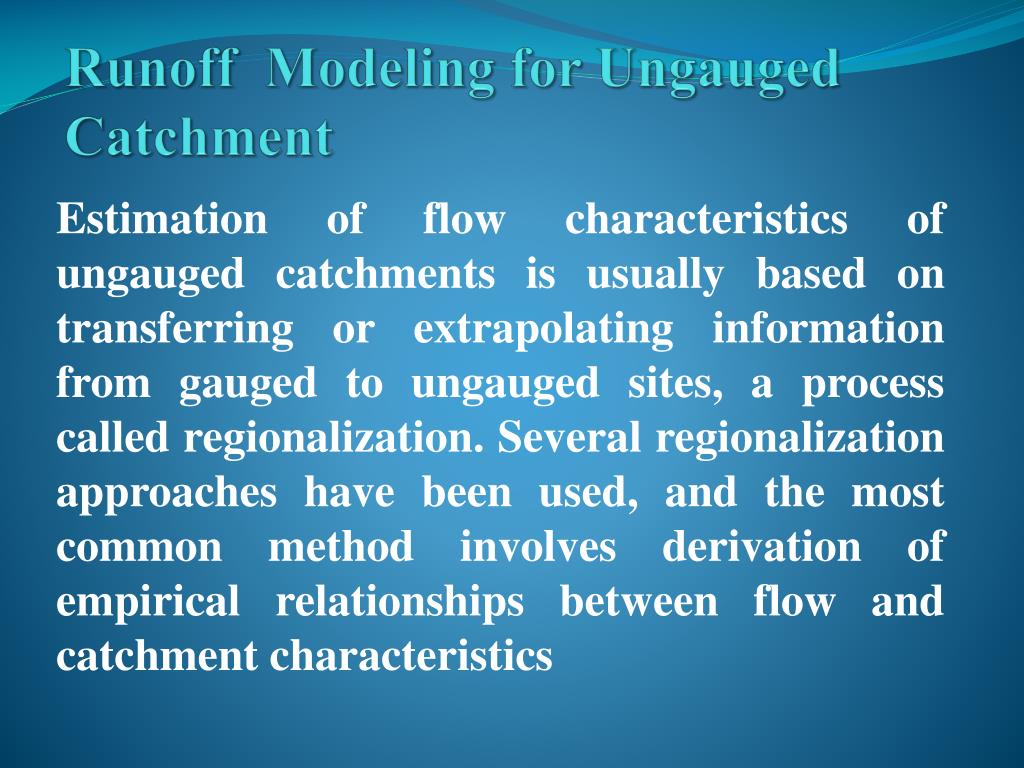 Runoff Modeling for Ungauged Catchment

Estimation of flow characteristics of ungauged catchments is usually based on transferring or extrapolating information from gauged to ungauged sites, a process called regionalization. Several regionalization approaches have been used, and the most common method involves derivation of empirical relationships between flow and catchment characteristics